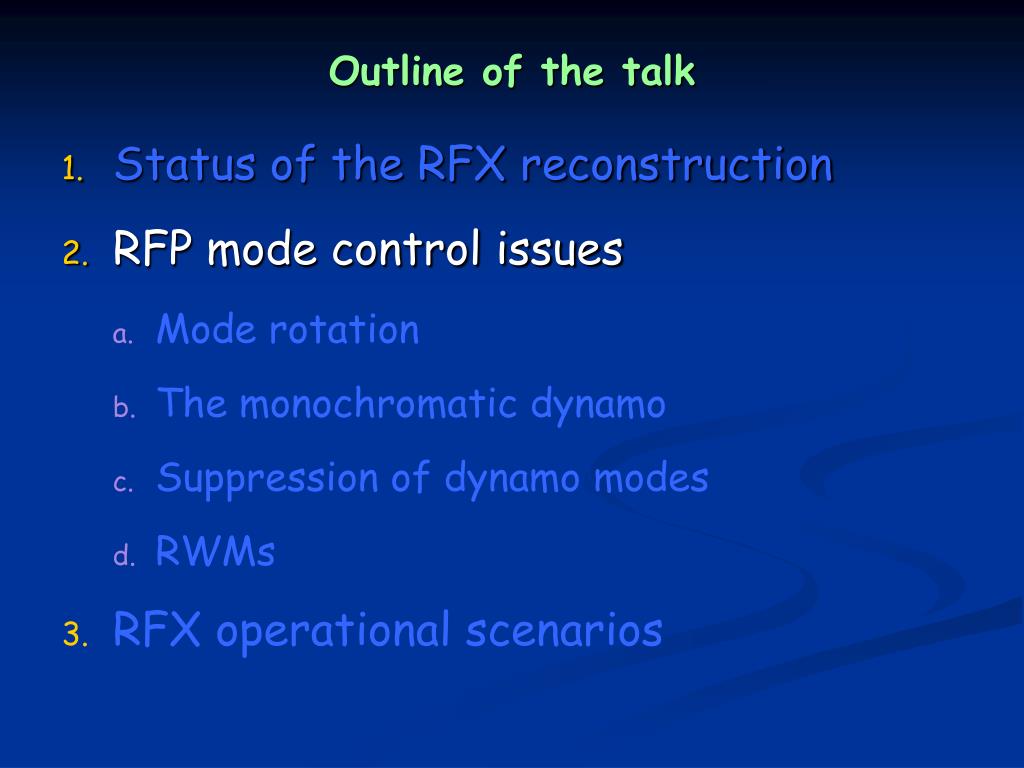 Outline of the talk

1. Status of the RFX reconstruction
2. RFP mode control issues
a. Mode rotation
b. The monochromatic dynamo
c. Suppression of dynamo modes
d. RWMs
3. RFX operational scenarios